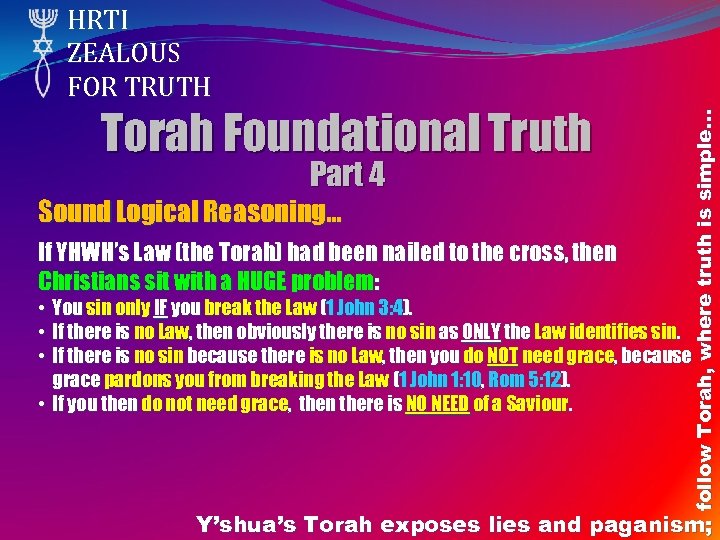 HRTI
ZEALOUS
FOR TRUTH

Torah Foundational Truth
Part 4

Sound Logical Reasoning…

If YHWH's Law (the Torah) had been nailed to the cross, then Christians sit with a HUGE problem:

• You sin only IF you break the Law (1 John 3:4).
• If there is no Law, then obviously there is no sin as ONLY the Law identifies sin.
• If there is no sin because there is no Law, then you do NOT need grace, because grace pardons you from breaking the Law (1 John 1:10, Rom 5:12).
• If you then do not need grace, then there is NO NEED of a Saviour.

Y'shua's Torah exposes lies and paganism; follow Torah, where truth is simple…